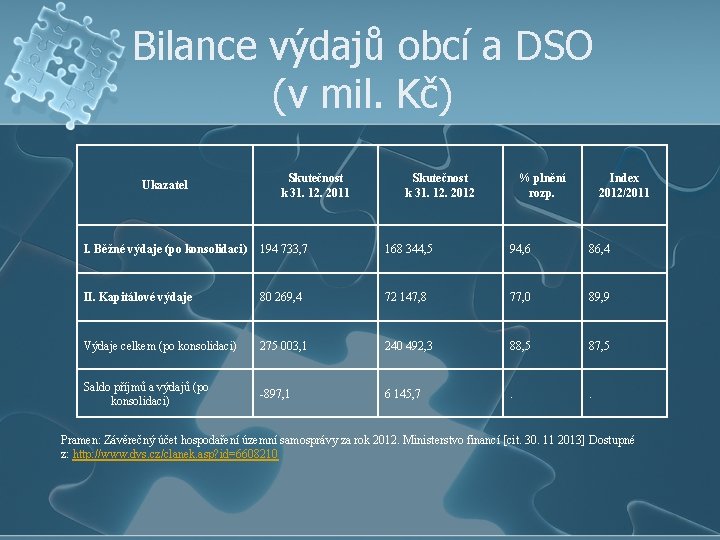 Bilance výdajů obcí a DSO (v mil. Kč)

| Ukazatel | Skutečnost k 31. 12. 2011 | Skutečnost k 31. 12. 2012 | % plnění rozp. | Index 2012/2011 |
|---|---|---|---|---|
| I. Běžné výdaje (po konsolidaci) | 194 733,7 | 168 344,5 | 94,6 | 86,4 |
| II. Kapitálové výdaje | 80 269,4 | 72 147,8 | 77,0 | 89,9 |
| Výdaje celkem (po konsolidaci) | 275 003,1 | 240 492,3 | 88,5 | 87,5 |
| Saldo příjmů a výdajů (po konsolidaci) | -897,1 | 6 145,7 | . | . |

Pramen: Závěrečný účet hospodaření územní samosprávy za rok 2012. Ministerstvo financí [cit. 30. 11 2013] Dostupné z: http://www.dvs.cz/clanek.asp?id=6608210